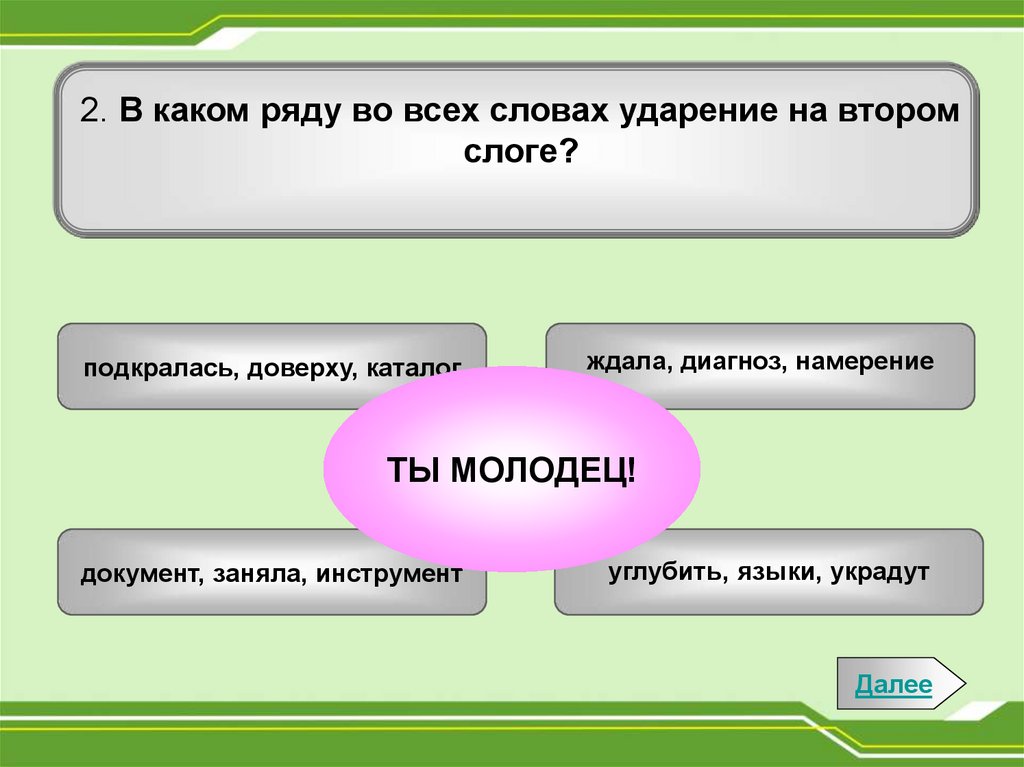 2. В каком ряду во всех словах ударение на втором слоге?

подкралась, доверху, каталог

ждала, диагноз, намерение

ТЫ МОЛОДЕЦ!

документ, заняла, инструмент

углубить, языки, украдут

Далее